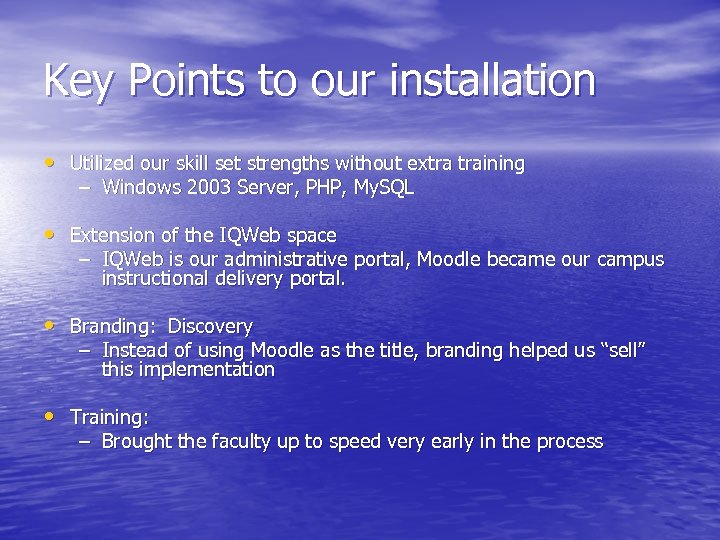 Key Points to our installation

• Utilized our skill set strengths without extra training
  – Windows 2003 Server, PHP, MySQL

• Extension of the IQWeb space
  – IQWeb is our administrative portal, Moodle became our campus instructional delivery portal.

• Branding: Discovery
  – Instead of using Moodle as the title, branding helped us “sell” this implementation

• Training:
  – Brought the faculty up to speed very early in the process